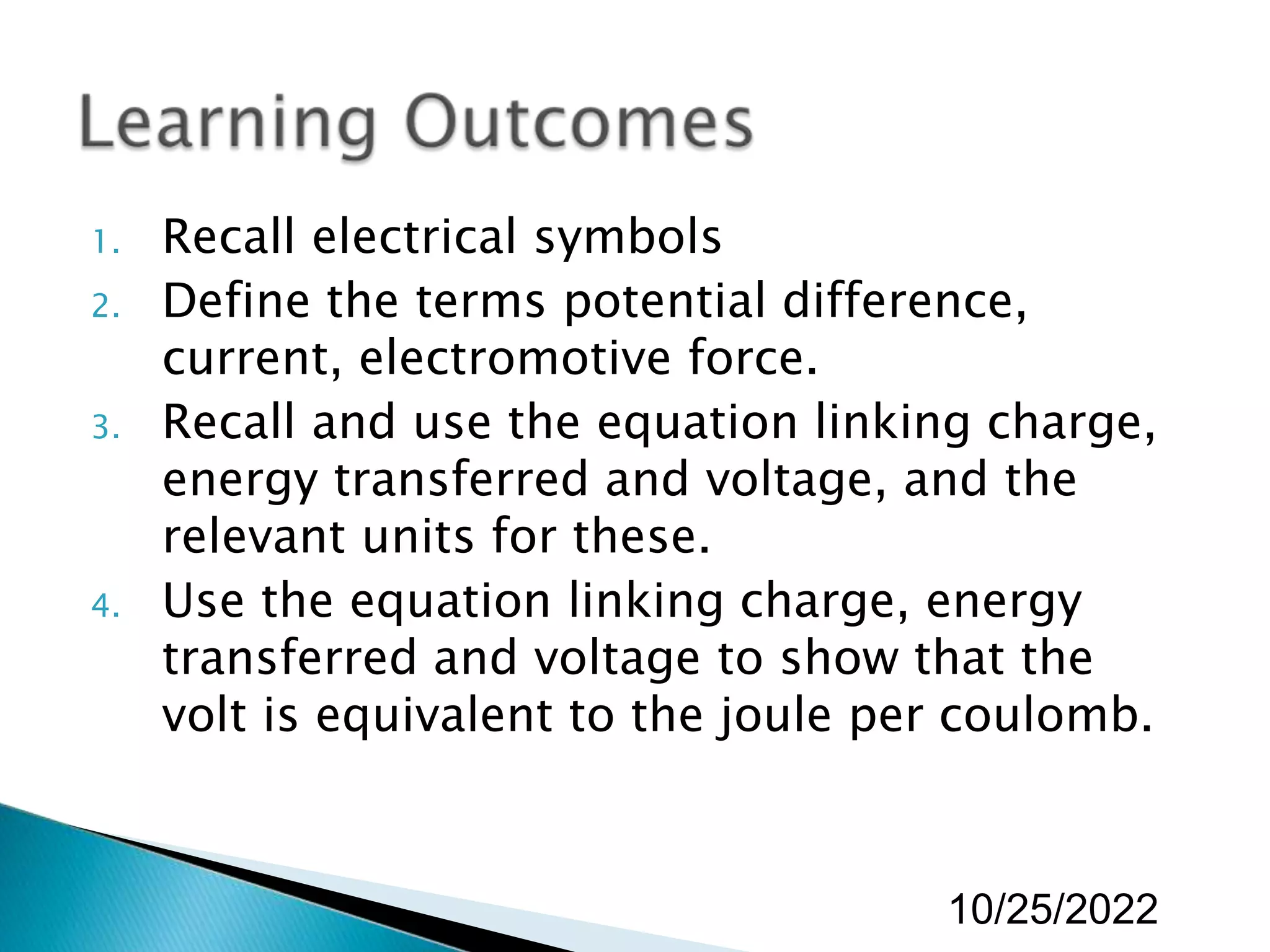 Learning Outcomes

1. Recall electrical symbols
2. Define the terms potential difference, current, electromotive force.
3. Recall and use the equation linking charge, energy transferred and voltage, and the relevant units for these.
4. Use the equation linking charge, energy transferred and voltage to show that the volt is equivalent to the joule per coulomb.

10/25/2022